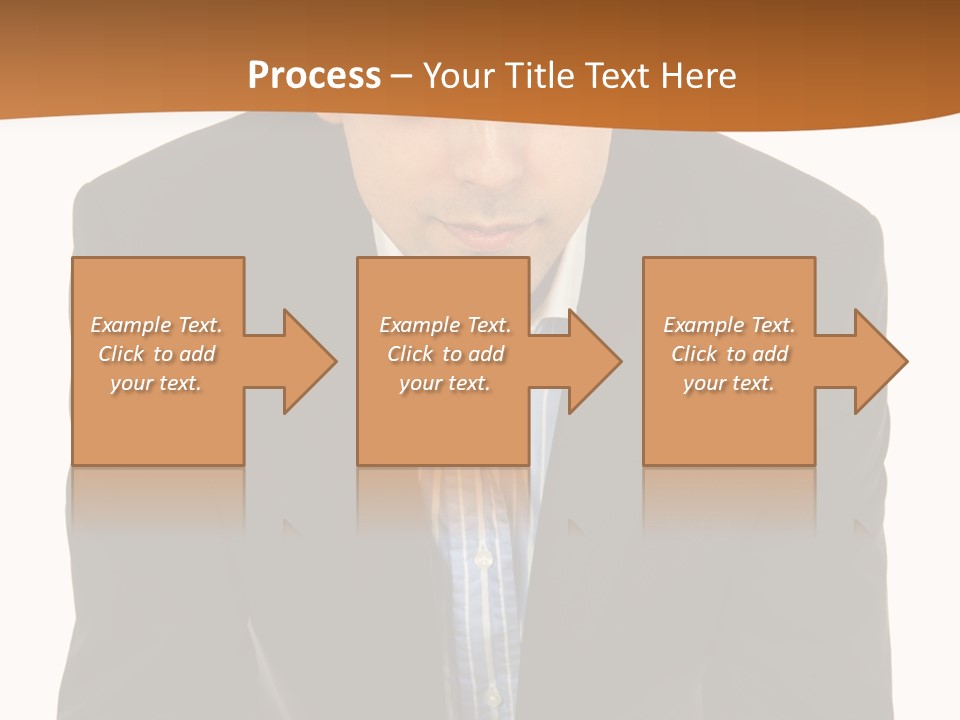 Process – Your Title Text Here

Example Text. Click to add your text.

Example Text. Click to add your text.

Example Text. Click to add your text.